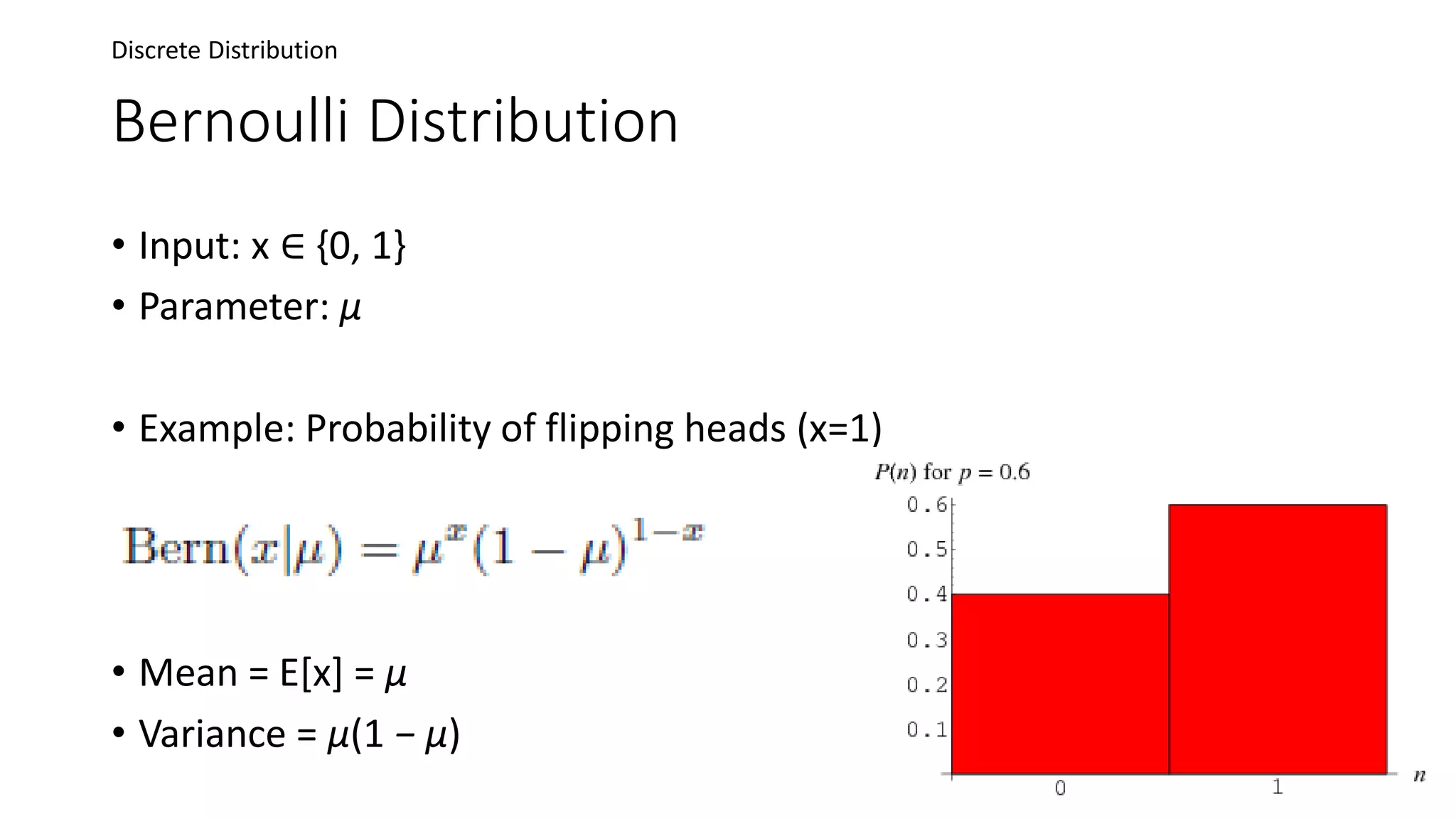 Discrete Distribution

Bernoulli Distribution

• Input: x ∈ {0, 1}
• Parameter: $\mu$

• Example: Probability of flipping heads (x=1)

$\text{Bern}(x|\mu) = \mu^x(1-\mu)^{1-x}$

• Mean = E[x] = $\mu$
• Variance = $\mu(1-\mu)$

$P(n)$ for $p = 0.6$

0.6
0.5
0.4
0.3
0.2
0.1

0
1
$n$